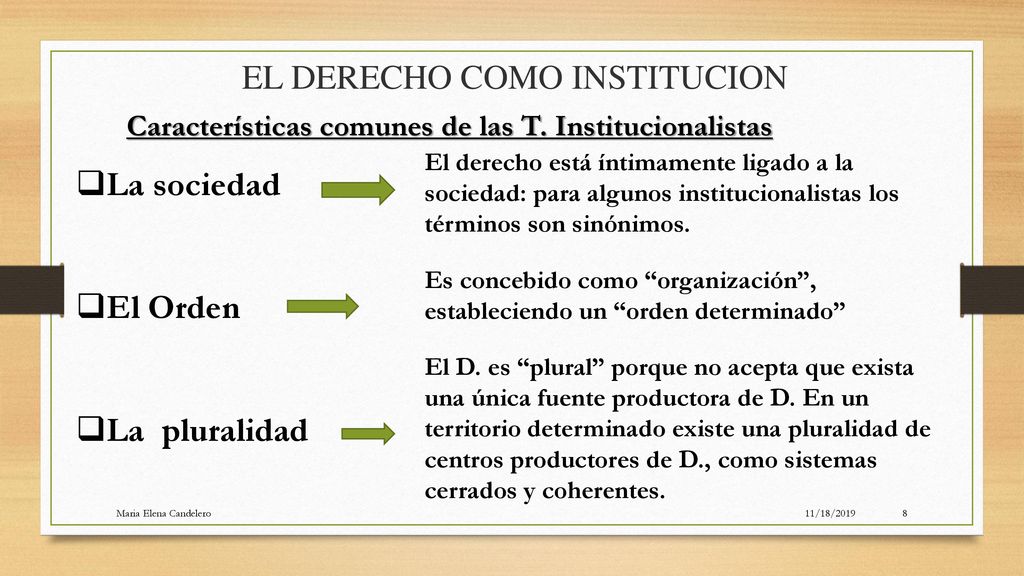 EL DERECHO COMO INSTITUCION

Características comunes de las T. Institucionalistas

❑La sociedad

El derecho está íntimamente ligado a la sociedad: para algunos institucionalistas los términos son sinónimos.

❑El Orden

Es concebido como “organización”, estableciendo un “orden determinado”

❑La pluralidad

El D. es “plural” porque no acepta que exista una única fuente productora de D. En un territorio determinado existe una pluralidad de centros productores de D., como sistemas cerrados y coherentes.

Maria Elena Candelero

11/18/2019

8